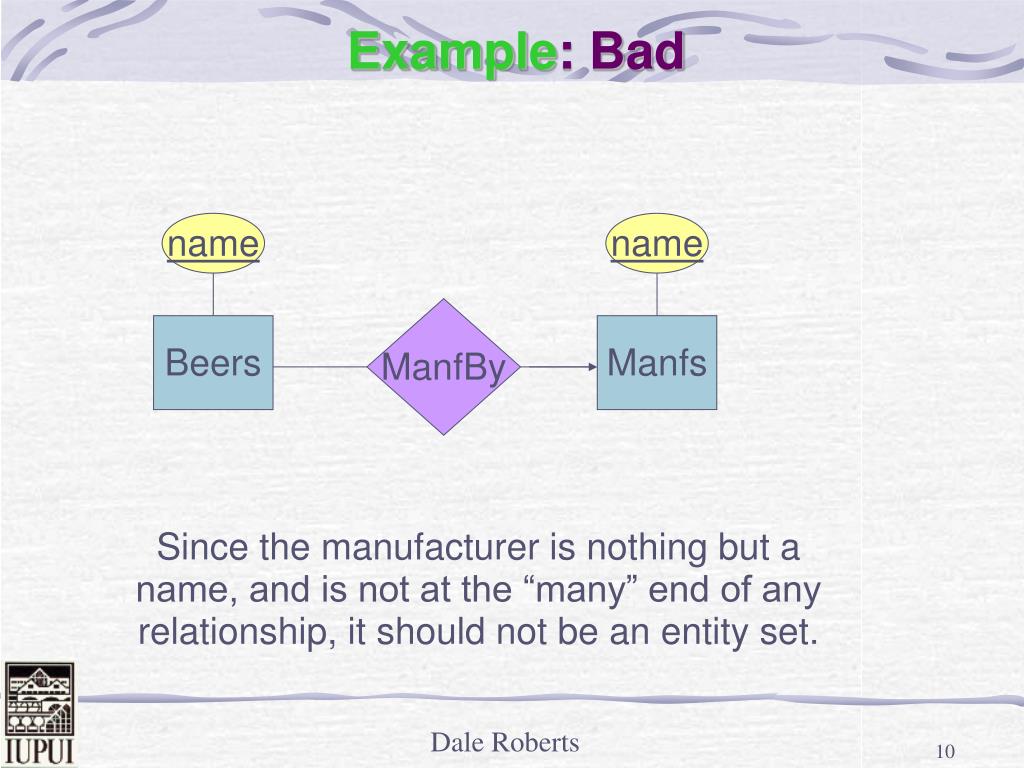 Example: Bad

name

name

Beers

ManfBy

Manfs

Since the manufacturer is nothing but a name, and is not at the “many” end of any relationship, it should not be an entity set.

IUPUI

Dale Roberts

10